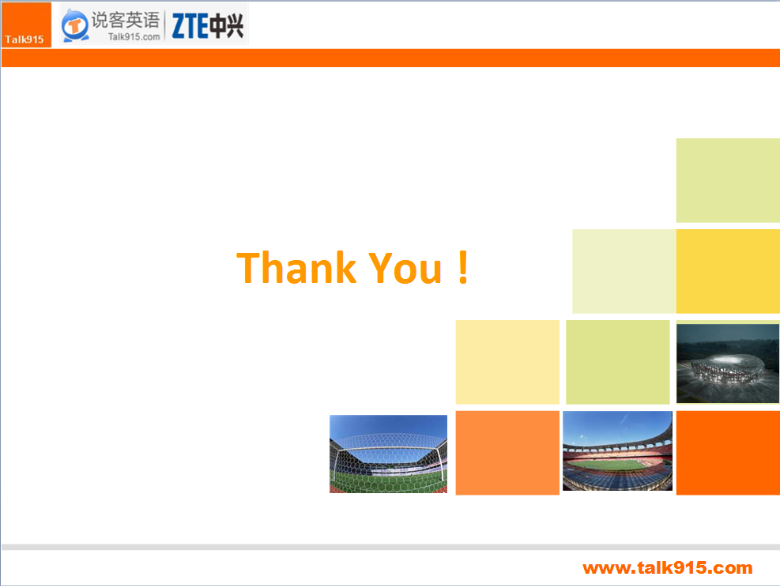 Talk915

说客英语
Talk915.com

ZTE中兴

Thank You !

www.talk915.com